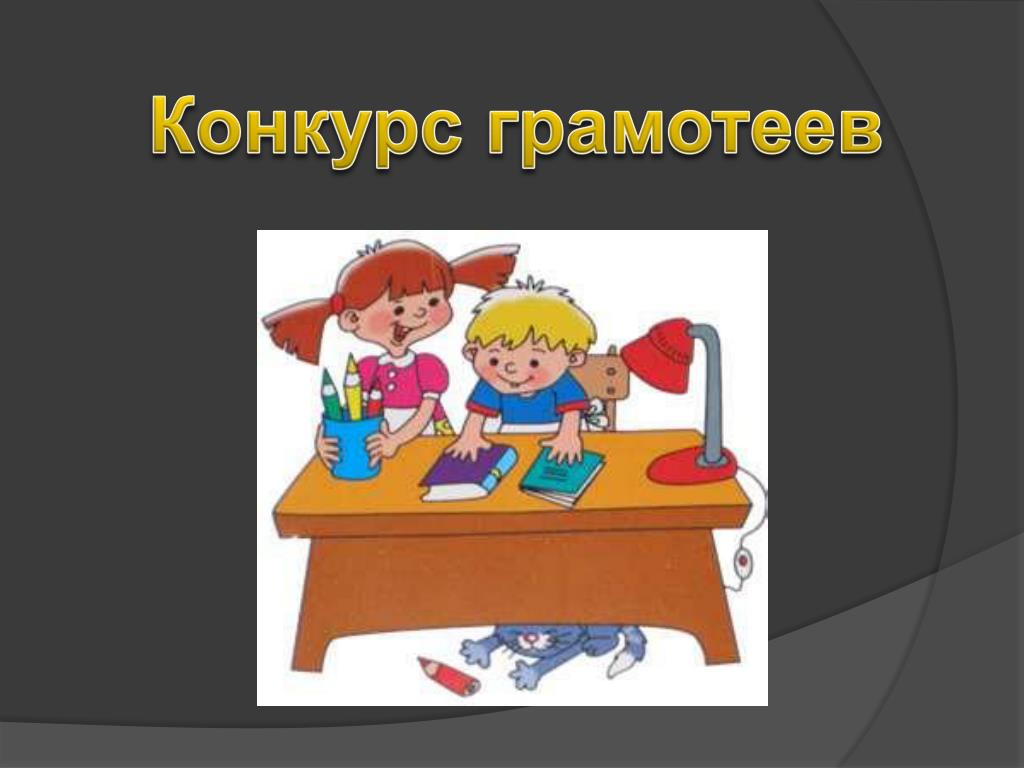 Конкурс грамотеев